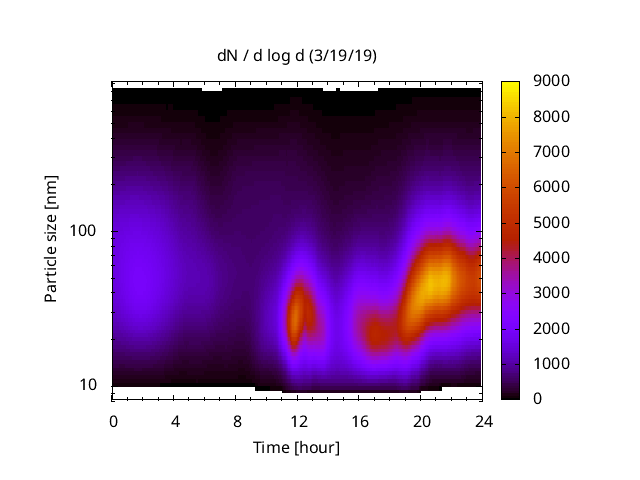 dN / d log d (3/19/19)

Particle size [nm]

100

10

0 4 8 12 16 20 24

Time [hour]

9000
8000
7000
6000
5000
4000
3000
2000
1000
0